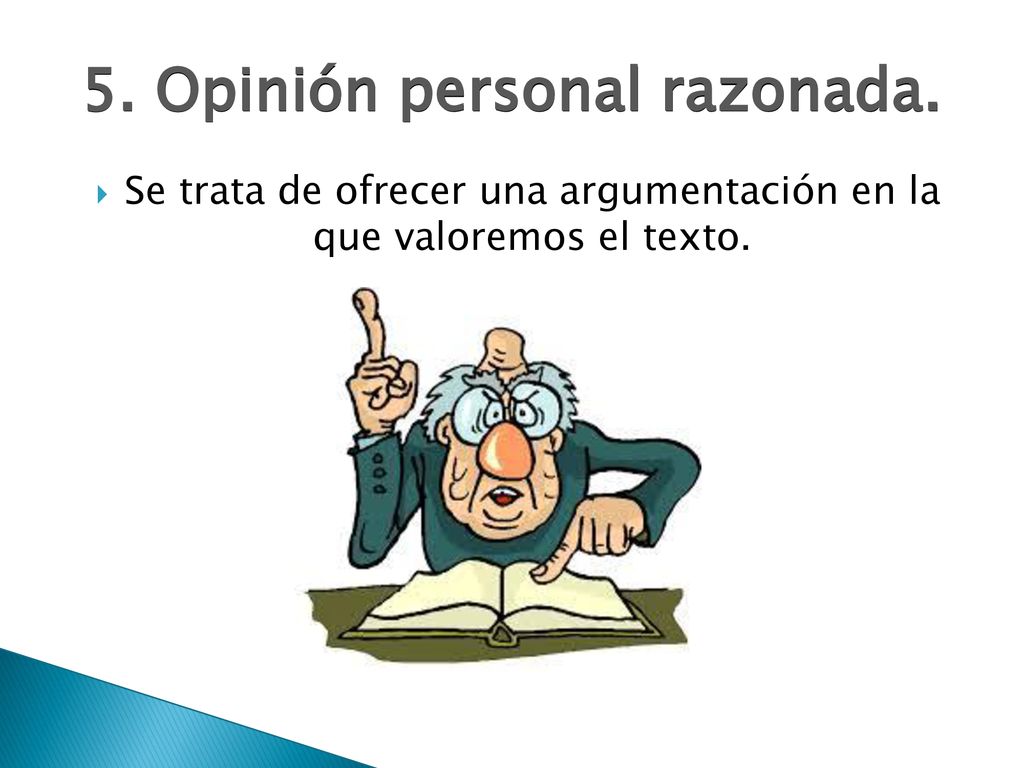 5. Opinión personal razonada.

Se trata de ofrecer una argumentación en la que valoremos el texto.